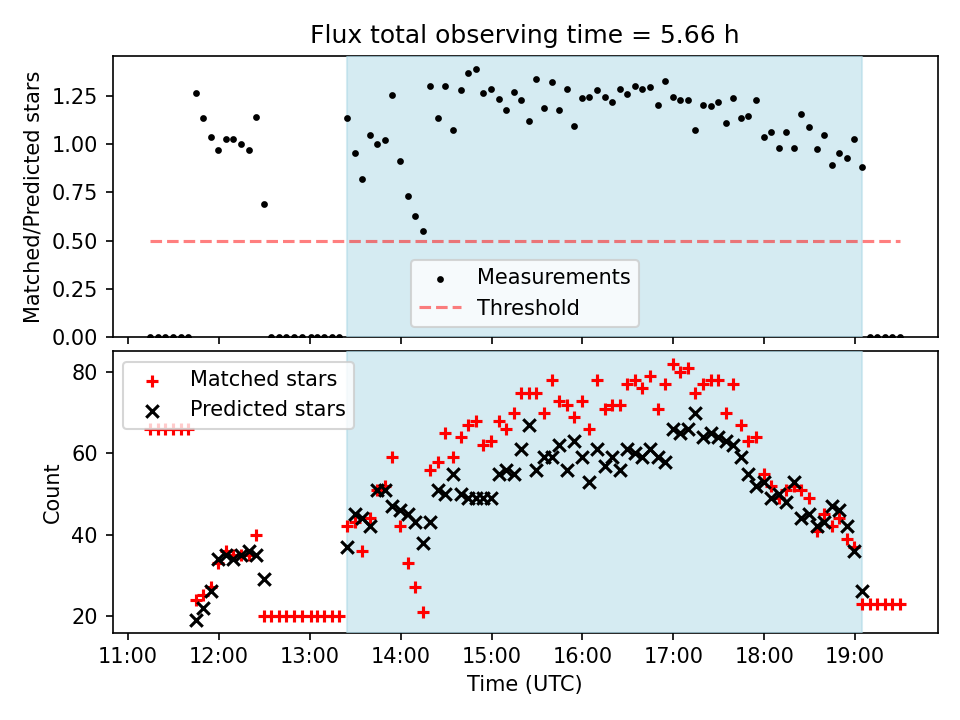 Flux total observing time = 5.66 h

Matched/Predicted stars

1.25
1.00
0.75
0.50
0.25
0.00

Measurements
Threshold

Matched stars
Predicted stars

Count

80
60
40
20

11:00 12:00 13:00 14:00 15:00 16:00 17:00 18:00 19:00

Time (UTC)